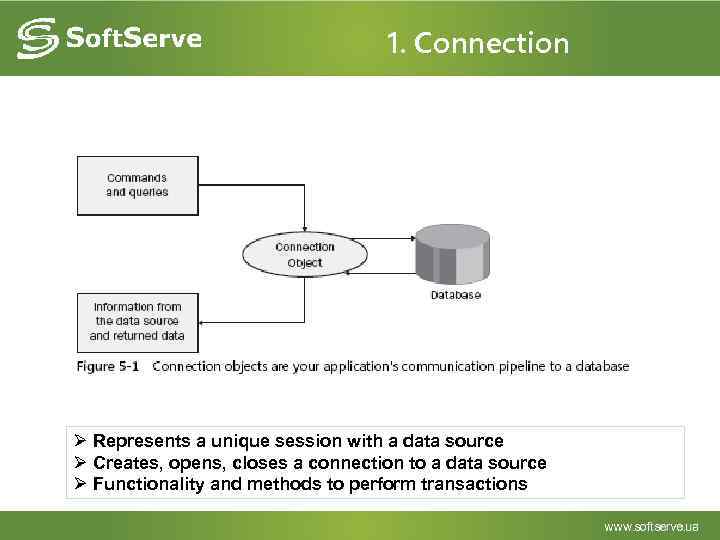 SoftServe

1. Connection

Commands and queries

Connection Object

Database

Information from the data source and returned data

Figure 5-1 Connection objects are your application's communication pipeline to a database

➢ Represents a unique session with a data source
➢ Creates, opens, closes a connection to a data source
➢ Functionality and methods to perform transactions

www.softserve.ua